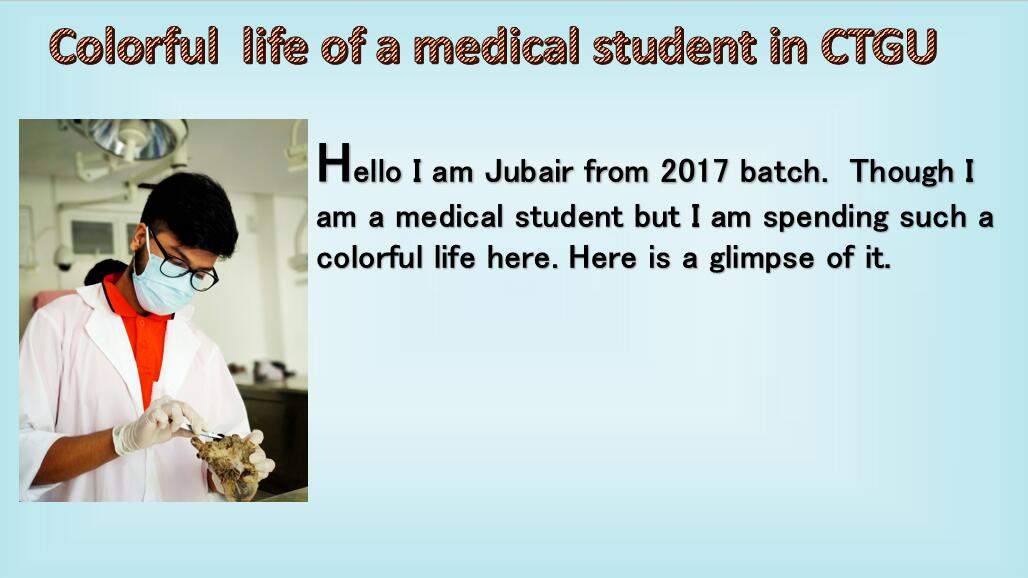 Colorful life of a medical student in CTGU

Hello I am Jubair from 2017 batch. Though I am a medical student but I am spending such a colorful life here. Here is a glimpse of it.